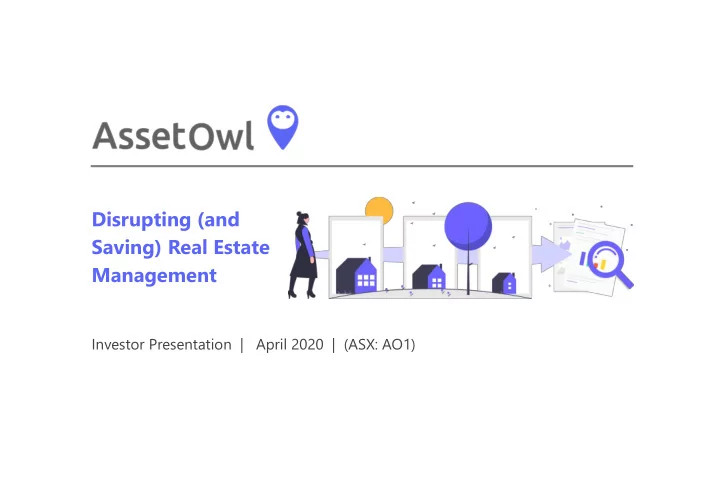 AssetOwl

Disrupting (and Saving) Real Estate Management

Investor Presentation | April 2020 | (ASX: AO1)